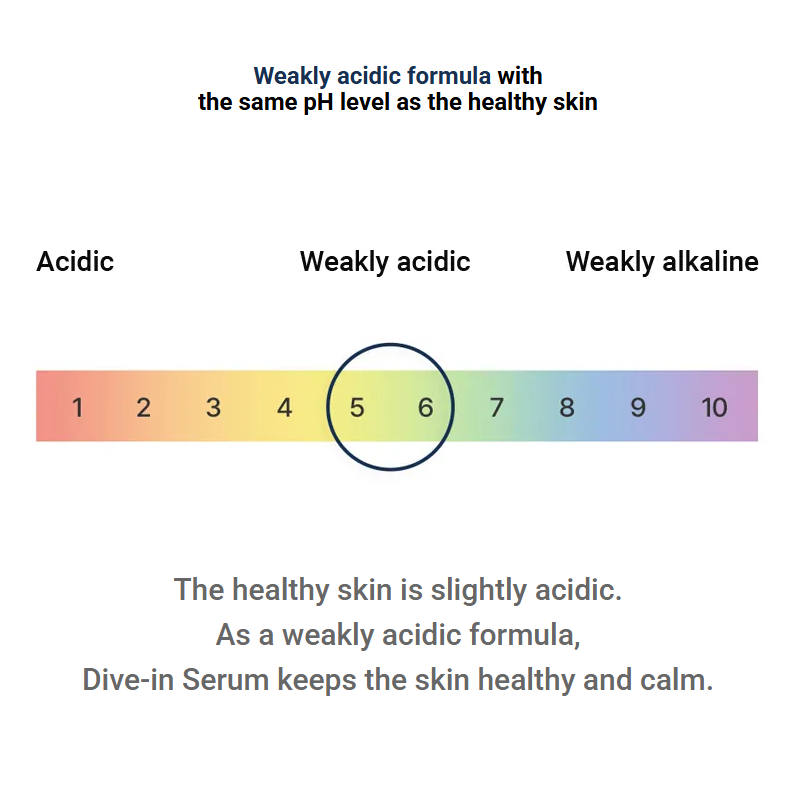 Weakly acidic formula with
the same pH level as the healthy skin

Acidic

Weakly acidic

Weakly alkaline

1 2 3 4 5 6 7 8 9 10

The healthy skin is slightly acidic.
As a weakly acidic formula,
Dive-in Serum keeps the skin healthy and calm.